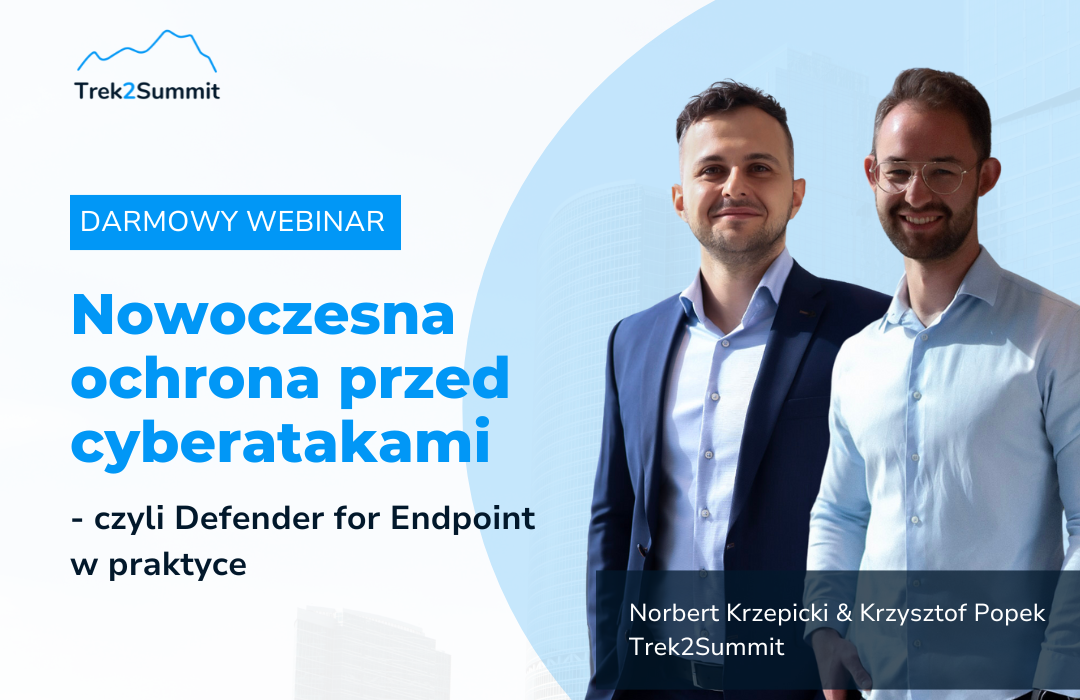 Trek2Summit

DARMOWY WEBINAR

Nowoczesna ochrona przed cyberatakami

- czyli Defender for Endpoint w praktyce

Norbert Krzepicki & Krzysztof Popek
Trek2Summit